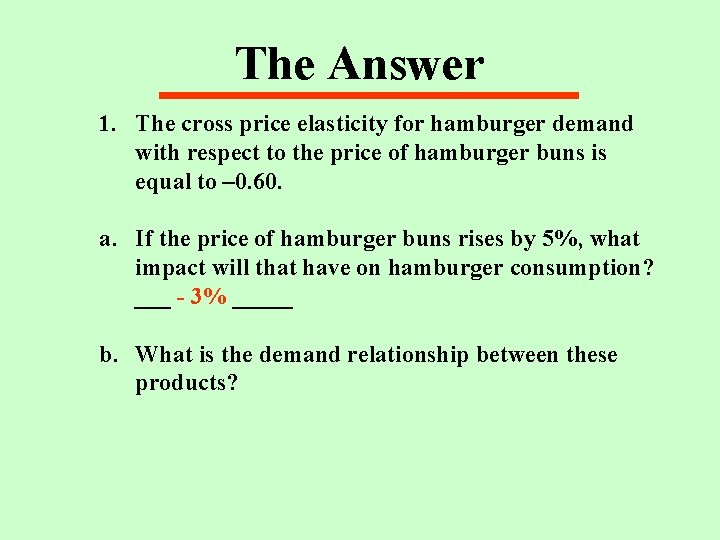 The Answer

1. The cross price elasticity for hamburger demand with respect to the price of hamburger buns is equal to –0.60.

a. If the price of hamburger buns rises by 5%, what impact will that have on hamburger consumption? ___ - 3% _____

b. What is the demand relationship between these products?